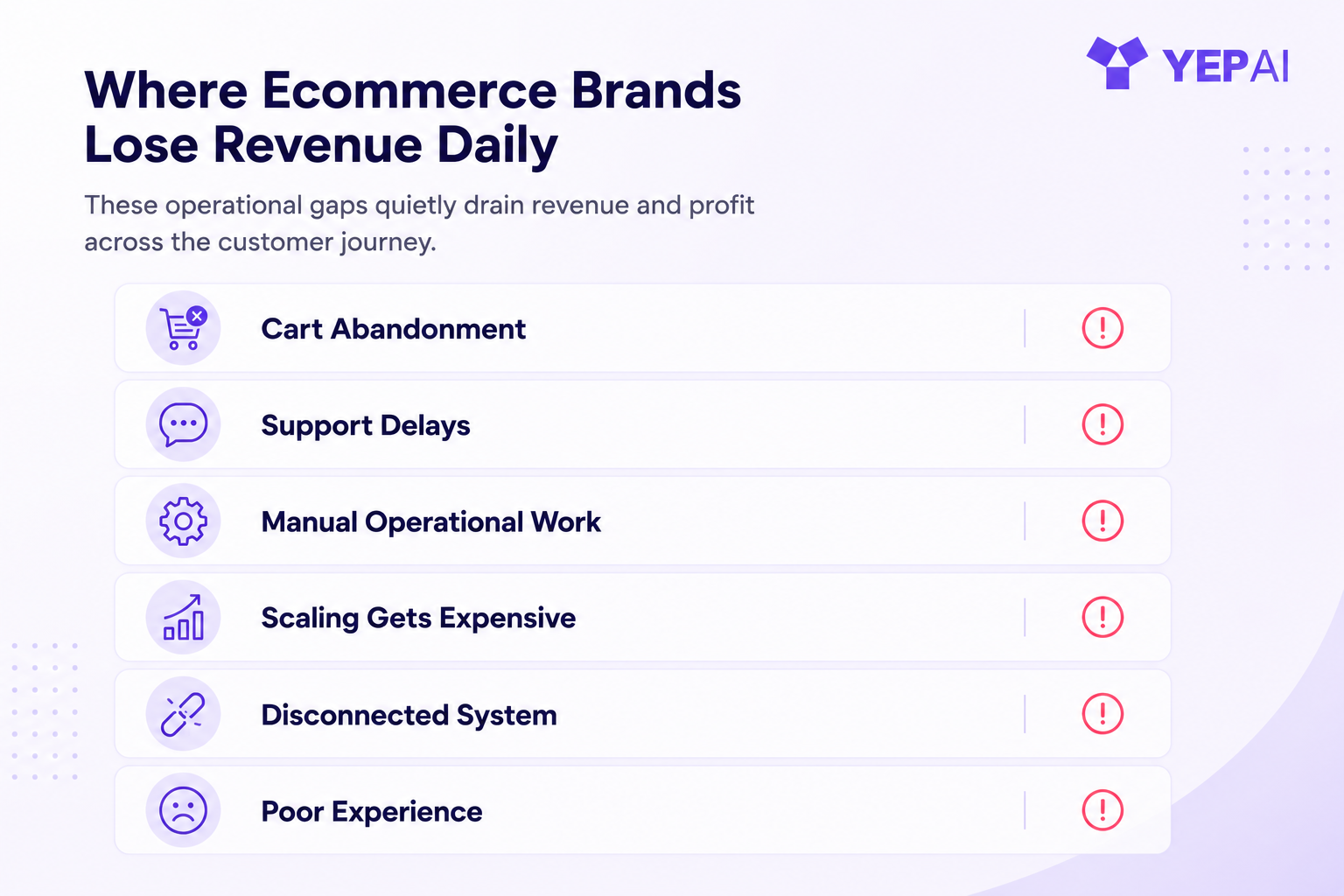 YEPAI

Where Ecommerce Brands Lose Revenue Daily

These operational gaps quietly drain revenue and profit across the customer journey.

Cart Abandonment

Support Delays

Manual Operational Work

Scaling Gets Expensive

Disconnected System

Poor Experience